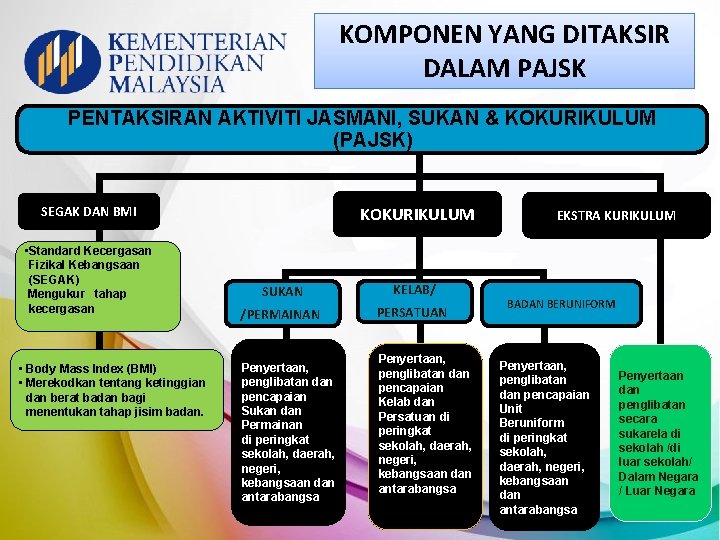 KEMENTERIAN PENDIDIKAN MALAYSIA

KOMPONEN YANG DITAKSIR DALAM PAJSK

PENTAKSIRAN AKTIVITI JASMANI, SUKAN & KOKURIKULUM (PAJSK)

SEGAK DAN BMI

•Standard Kecergasan Fizikal Kebangsaan (SEGAK) Mengukur tahap kecergasan

• Body Mass Index (BMI)
• Merekodkan tentang ketinggian dan berat badan bagi menentukan tahap jisim badan.

KOKURIKULUM

SUKAN /PERMAINAN

Penyertaan, penglibatan dan pencapaian Sukan dan Permainan di peringkat sekolah, daerah, negeri, kebangsaan dan antarabangsa

KELAB/ PERSATUAN

Penyertaan, penglibatan dan pencapaian Kelab dan Persatuan di peringkat sekolah, daerah, negeri, kebangsaan dan antarabangsa

BADAN BERUNIFORM

Penyertaan, penglibatan dan pencapaian Unit Beruniform di peringkat sekolah, daerah, negeri, kebangsaan dan antarabangsa

EKSTRA KURIKULUM

Penyertaan dan penglibatan secara sukarela di sekolah /di luar sekolah/ Dalam Negara / Luar Negara